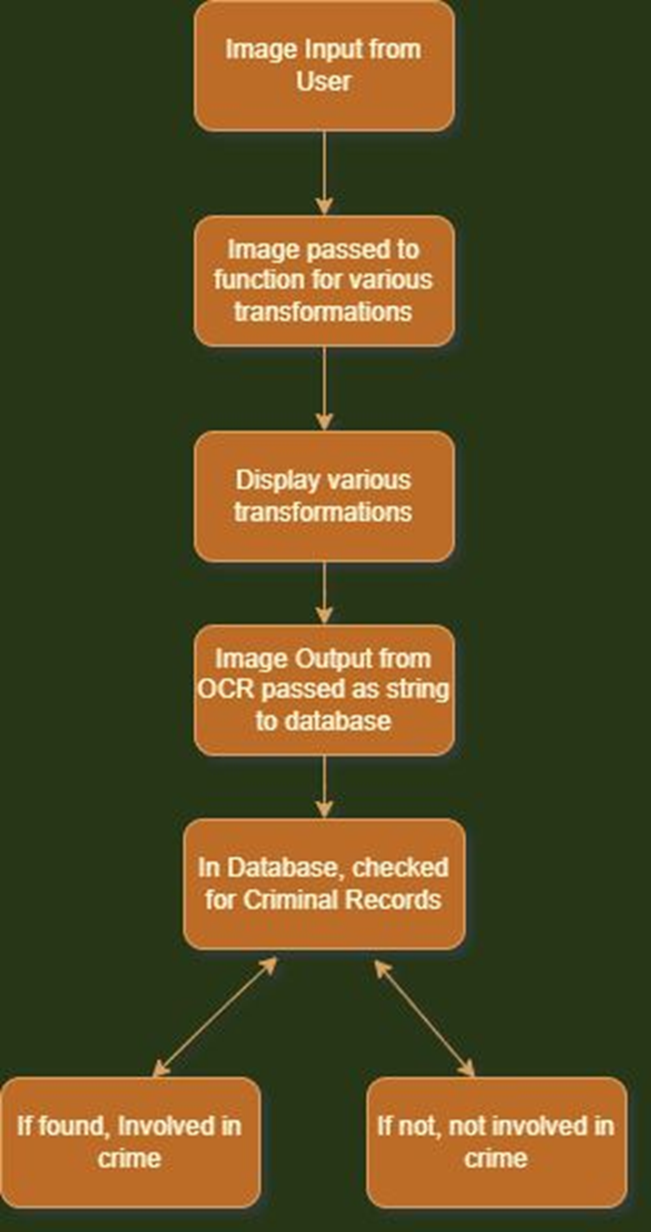 Image Input from User

Image passed to function for various transformations

Display various transformations

Image Output from OCR passed as string to database

In Database, checked for Criminal Records

If found, Involved in crime

If not, not involved in crime